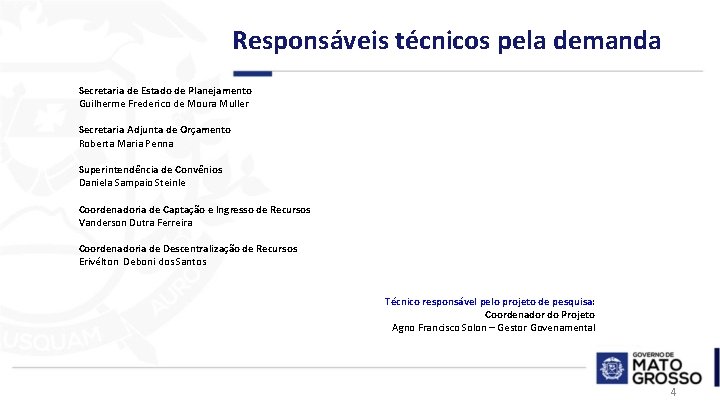 Responsáveis técnicos pela demanda

Secretaria de Estado de Planejamento
Guilherme Frederico de Moura Muller

Secretaria Adjunta de Orçamento
Roberta Maria Penna

Superintendência de Convênios
Daniela Sampaio Steinle

Coordenadoria de Captação e Ingresso de Recursos
Vanderson Dutra Ferreira

Coordenadoria de Descentralização de Recursos
Erivélton Deboni dos Santos

Técnico responsável pelo projeto de pesquisa:
Coordenador do Projeto
Agno Francisco Solon – Gestor Govenamental

USQUAM AURO

GOVERNO DE
MATO
GROSSO

4